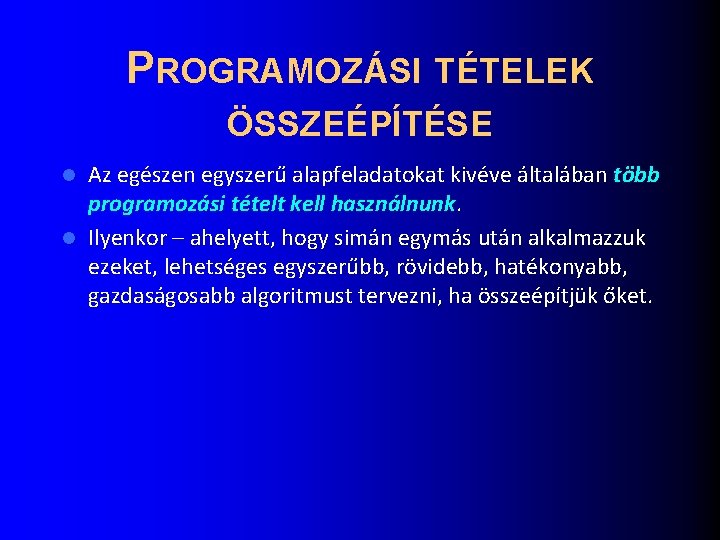 PROGRAMOZÁSI TÉTELEK ÖSSZEÉPÍTÉSE

Az egészen egyszerű alapfeladatokat kivéve általában több programozási tételt kell használnunk.

Ilyenkor – ahelyett, hogy simán egymás után alkalmazzuk ezeket, lehetséges egyszerűbb, rövidebb, hatékonyabb, gazdaságosabb algoritmust tervezni, ha összeépítjük őket.